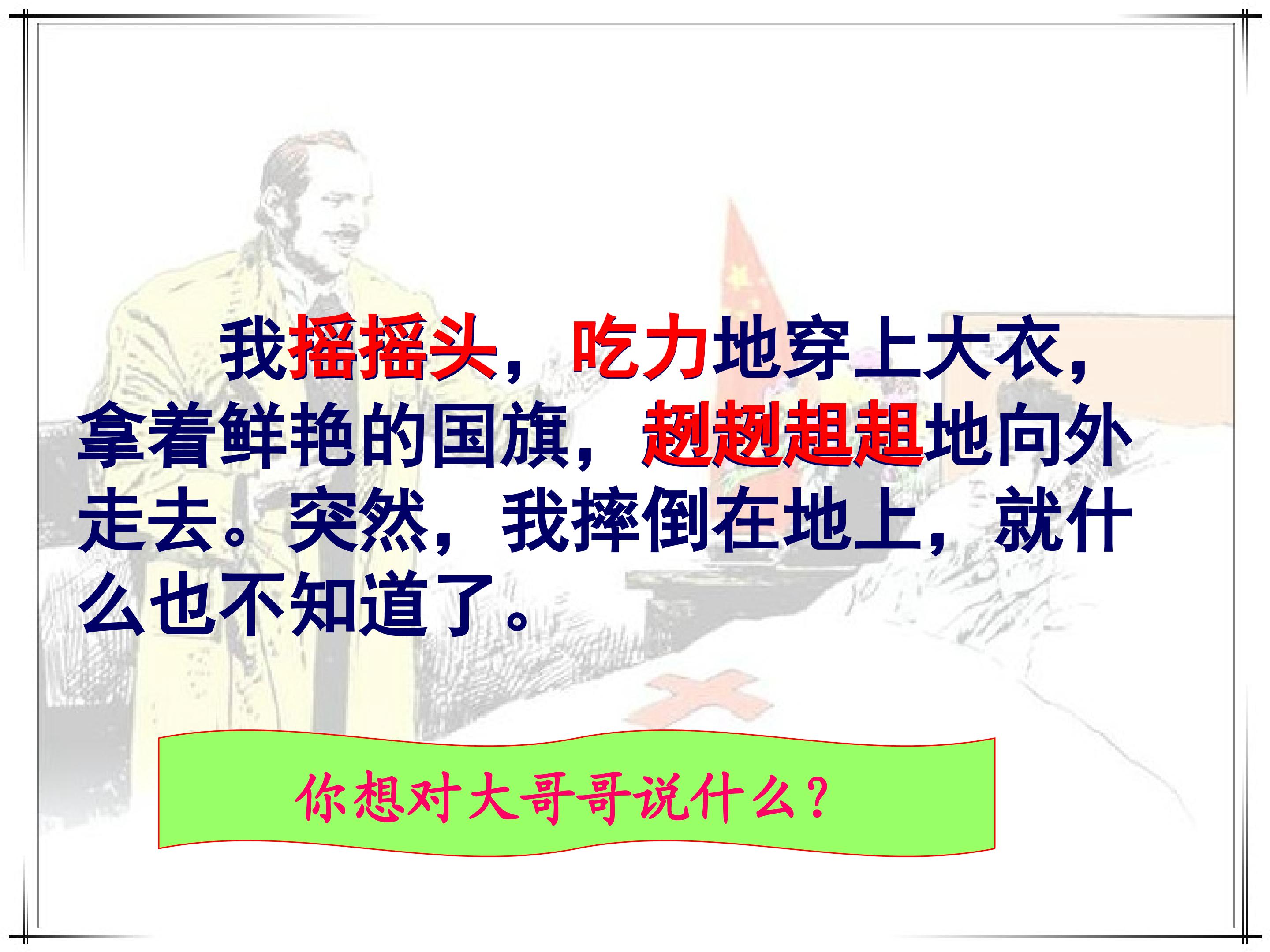 我摇摇头，吃力地穿上大衣，拿着鲜艳的国旗，趔趔趄趄地向外走去。突然，我摔倒在地上，就什么也不知道了。

你想对大哥哥说什么？